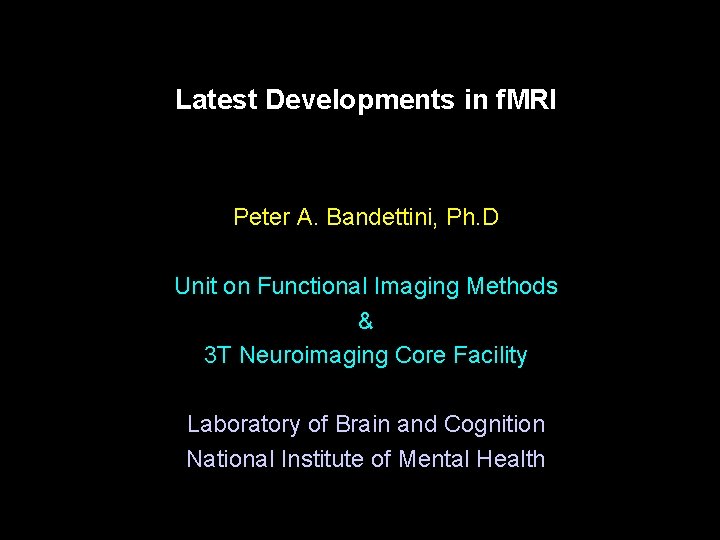 Latest Developments in fMRI

Peter A. Bandettini, Ph.D

Unit on Functional Imaging Methods
&
3T Neuroimaging Core Facility

Laboratory of Brain and Cognition
National Institute of Mental Health